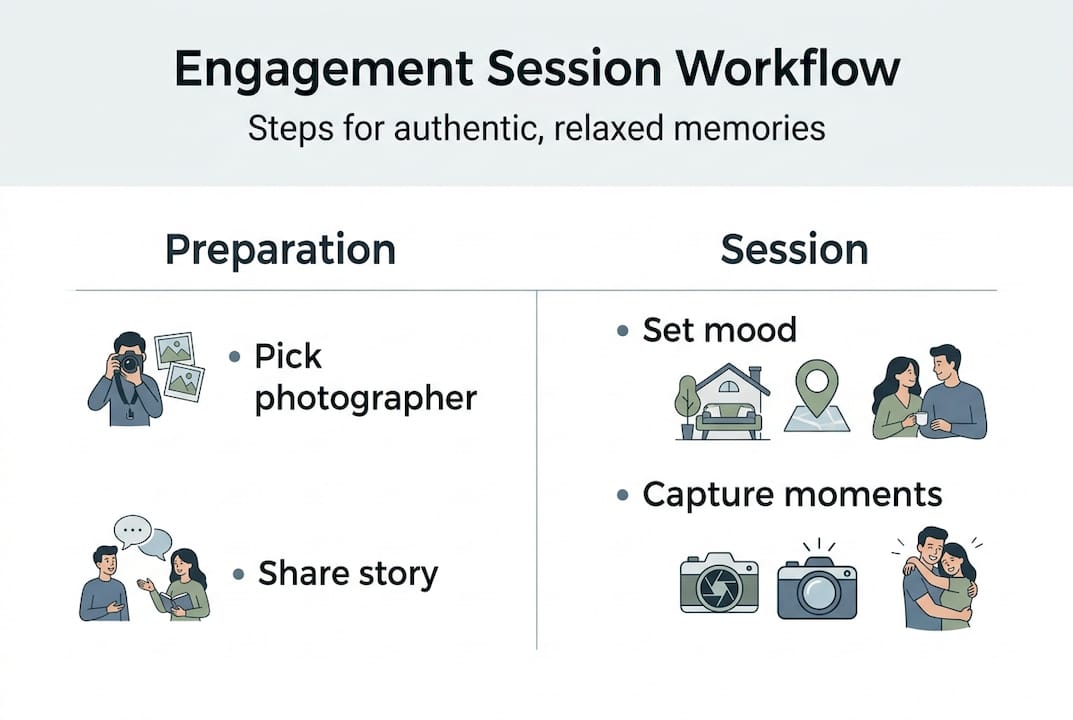 Engagement Session Workflow

Steps for authentic, relaxed memories

Preparation

• Pick photographer

• Share story

Session

• Set mood

• Capture moments